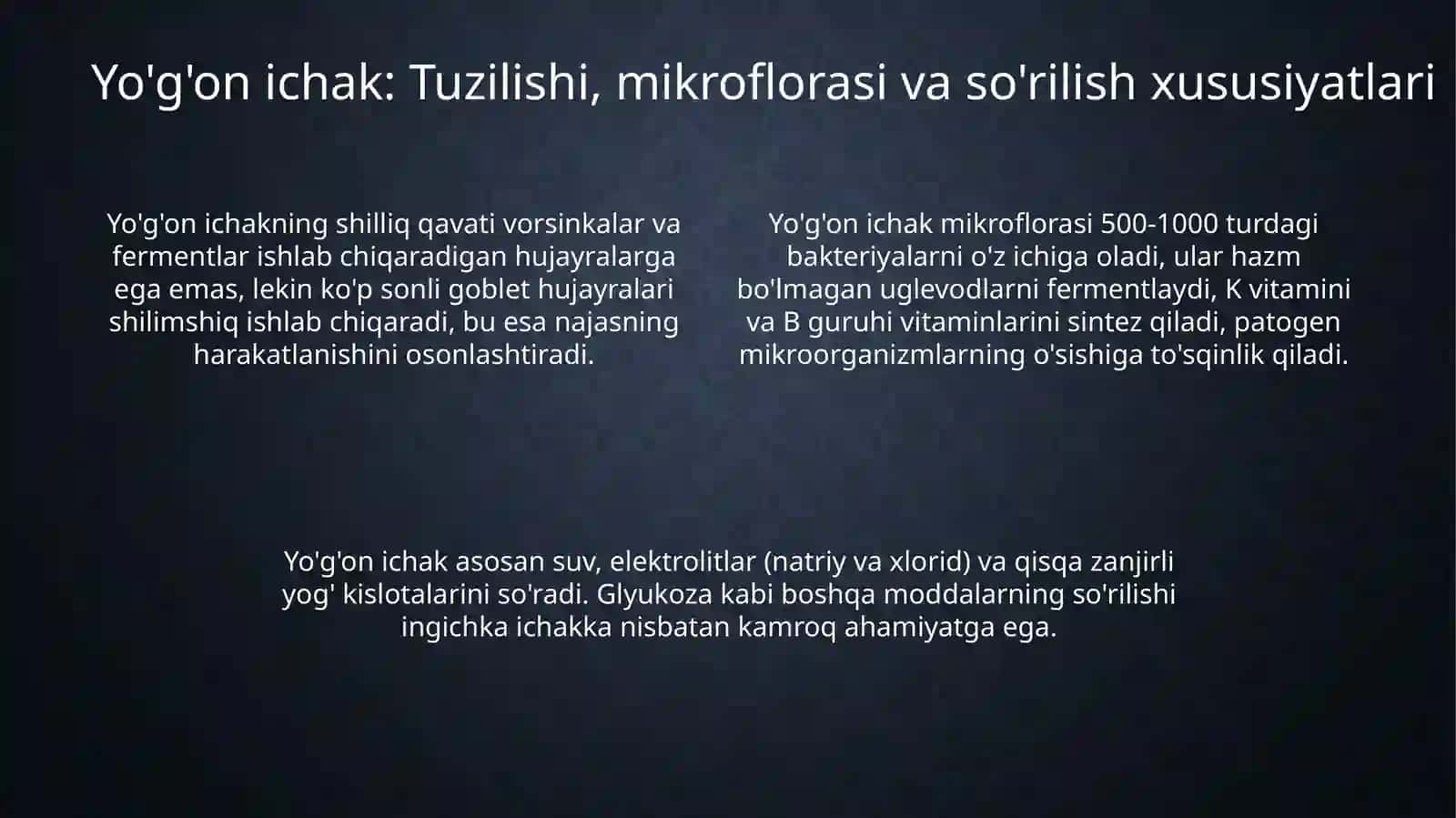 Yo'g'on ichak: Tuzilishi, mikroflorasi va so'rilish xususiyatlari

Yo'g'on ichakning shilliq qavati vorsinkalar va fermentlar ishlab chiqaradigan hujayralarga ega emas, lekin ko'p sonli goblet hujayralari shilimshiq ishlab chiqaradi, bu esa najasning harakatlanishini osonlashtiradi.

Yo'g'on ichak mikroflorasi 500-1000 turdagi bakteriyalarni o'z ichiga oladi, ular hazm bo'lmagan uglevodlarni fermentlaydi, K vitamini va B guruhi vitaminlarini sintez qiladi, patogen mikroorganizmlarning o'sishiga to'sqinlik qiladi.

Yo'g'on ichak asosan suv, elektrolitlar (natriy va xlorid) va qisqa zanjirli yog' kislotalarini so'radi. Glyukoza kabi boshqa moddalarning so'rilishi ingichka ichakka nisbatan kamroq ahamiyatga ega.